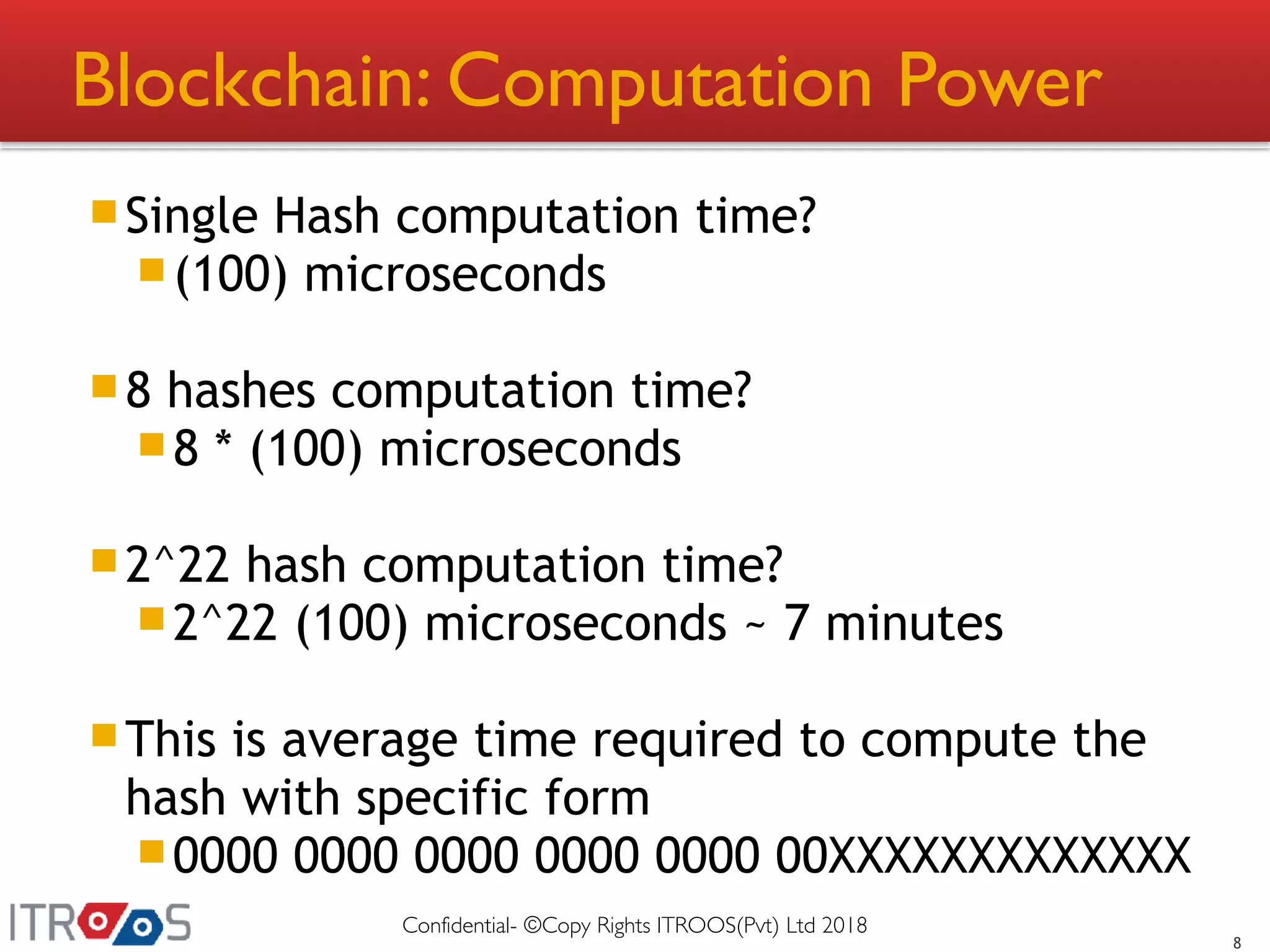 Blockchain: Computation Power

Single Hash computation time?
(100) microseconds

8 hashes computation time?
8 * (100) microseconds

2^22 hash computation time?
2^22 (100) microseconds ~ 7 minutes

This is average time required to compute the hash with specific form
0000 0000 0000 0000 0000 00XXXXXXXXXXXXXX

ITROOS

Confidential- ©Copy Rights ITROOS(Pvt) Ltd 2018

8